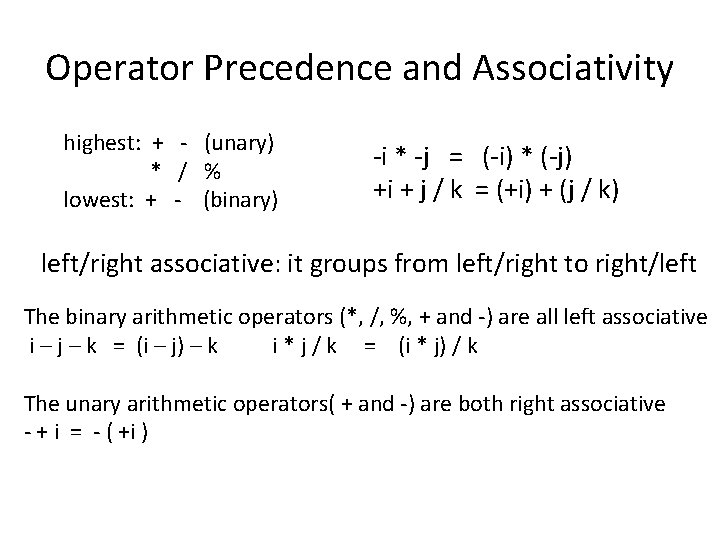 Operator Precedence and Associativity

highest: + - (unary)
* / %
lowest: + - (binary)

-i * -j = (-i) * (-j)
+i + j / k = (+i) + (j / k)

left/right associative: it groups from left/right to right/left

The binary arithmetic operators (*, /, %, + and -) are all left associative
i – j – k = (i – j) – k    i * j / k = (i * j) / k

The unary arithmetic operators( + and -) are both right associative
- + i = - ( +i )